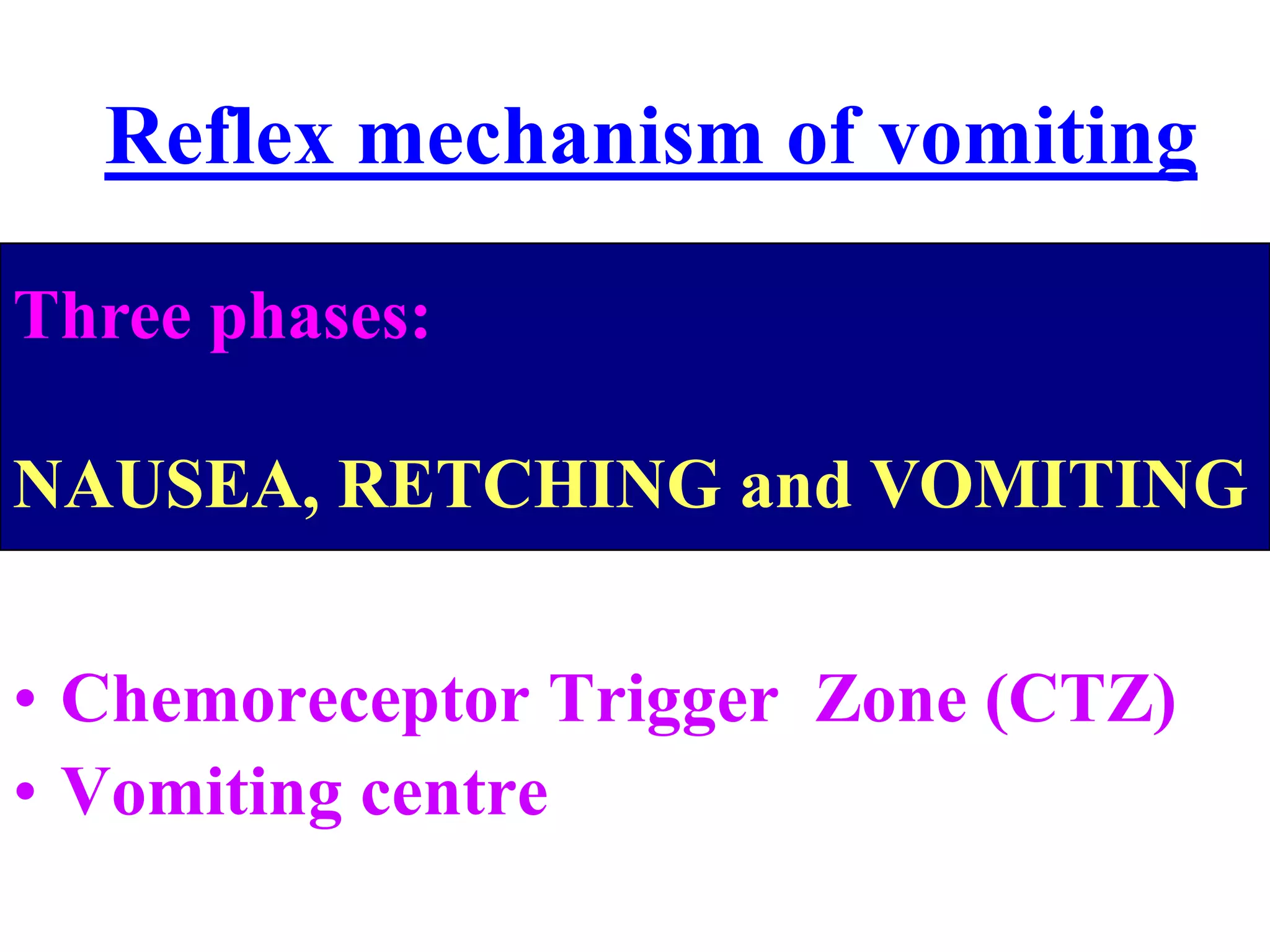 Reflex mechanism of vomiting

Three phases:

NAUSEA, RETCHING and VOMITING

• Chemoreceptor Trigger Zone (CTZ)
• Vomiting centre